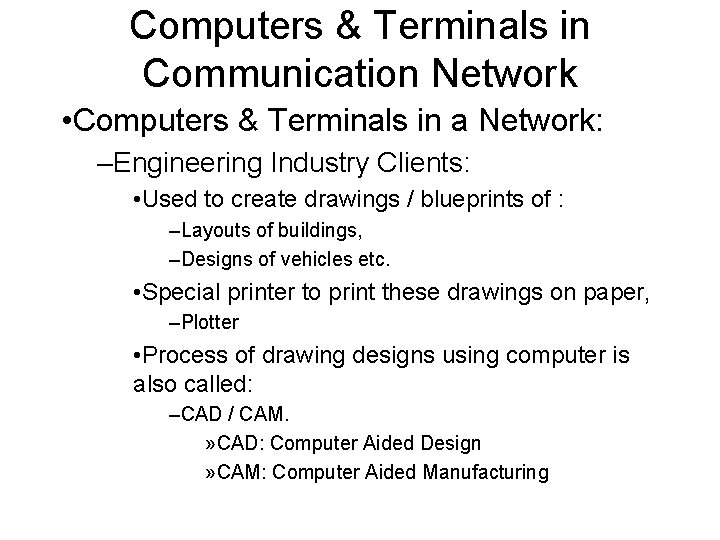 Computers & Terminals in Communication Network

•Computers & Terminals in a Network:

–Engineering Industry Clients:

•Used to create drawings / blueprints of :

–Layouts of buildings,

–Designs of vehicles etc.

•Special printer to print these drawings on paper,

–Plotter

•Process of drawing designs using computer is also called:

–CAD / CAM.

»CAD: Computer Aided Design

»CAM: Computer Aided Manufacturing